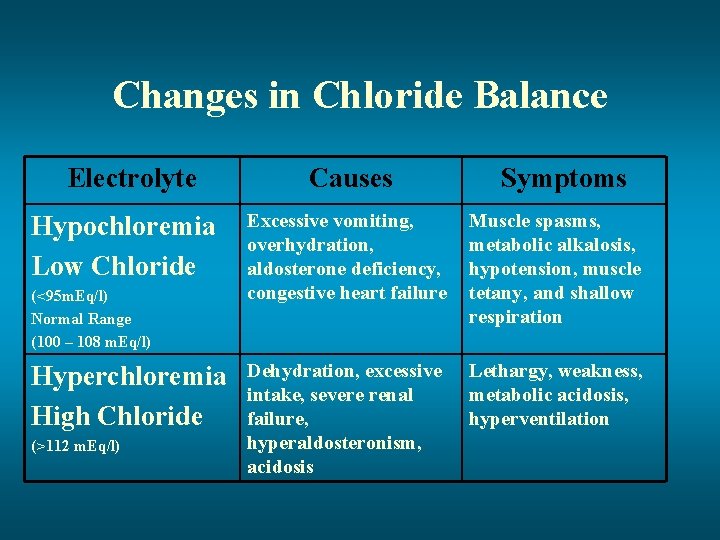 Changes in Chloride Balance

| Electrolyte | Causes | Symptoms |
|---|---|---|
| Hypochloremia Low Chloride (<95mEq/l) Normal Range (100 – 108 mEq/l) | Excessive vomiting, overhydration, aldosterone deficiency, congestive heart failure | Muscle spasms, metabolic alkalosis, hypotension, muscle tetany, and shallow respiration |
| Hyperchloremia High Chloride (>112 mEq/l) | Dehydration, excessive intake, severe renal failure, hyperaldosteronism, acidosis | Lethargy, weakness, metabolic acidosis, hyperventilation |